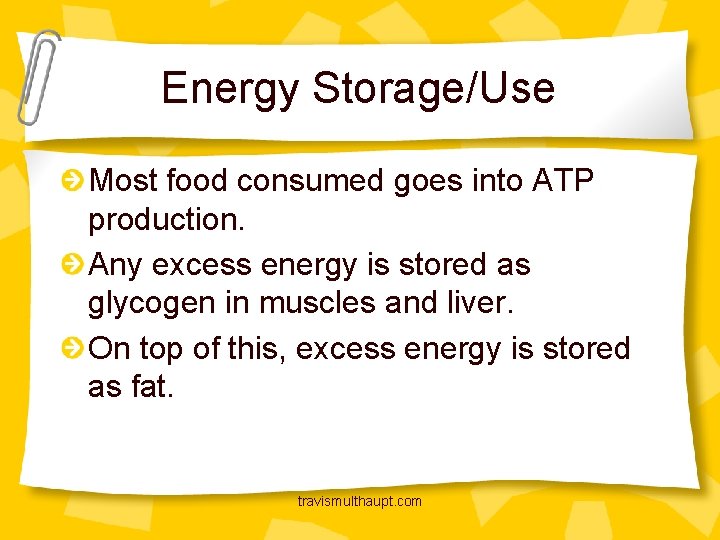 Energy Storage/Use

Most food consumed goes into ATP production.

Any excess energy is stored as glycogen in muscles and liver.

On top of this, excess energy is stored as fat.

travismulthaupt.com